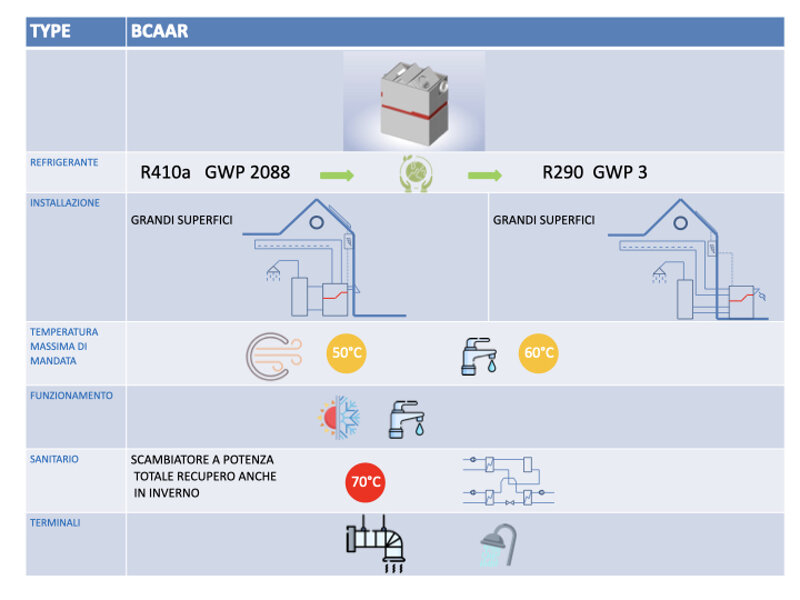 | TYPE | BCAAR | |
|---|---|---|
| | | |
| REFRIGERANTE | R410a GWP 2088 | R290 GWP 3 |
| INSTALLAZIONE | GRANDI SUPERFICI | GRANDI SUPERFICI |
| TEMPERATURA MASSIMA DI MANDATA | 50°C | 60°C |
| FUNZIONAMENTO | | |
| SANITARIO | SCAMBIATORE A POTENZA TOTALE RECUPERO ANCHE IN INVERNO 70°C | |
| TERMINALI | | |